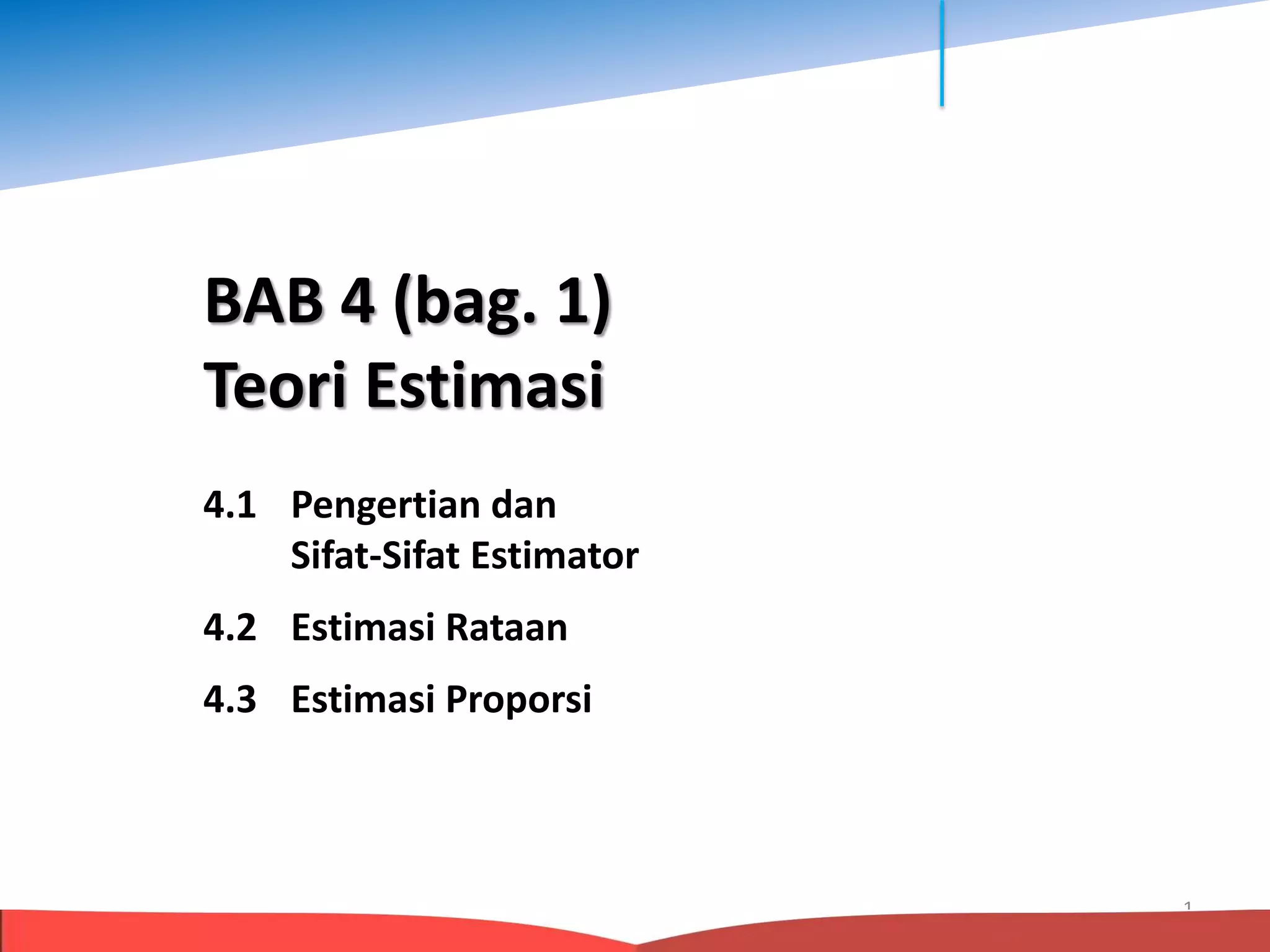 BAB 4 (bag. 1)
Teori Estimasi

4.1 Pengertian dan Sifat-Sifat Estimator

4.2 Estimasi Rataan

4.3 Estimasi Proporsi

1